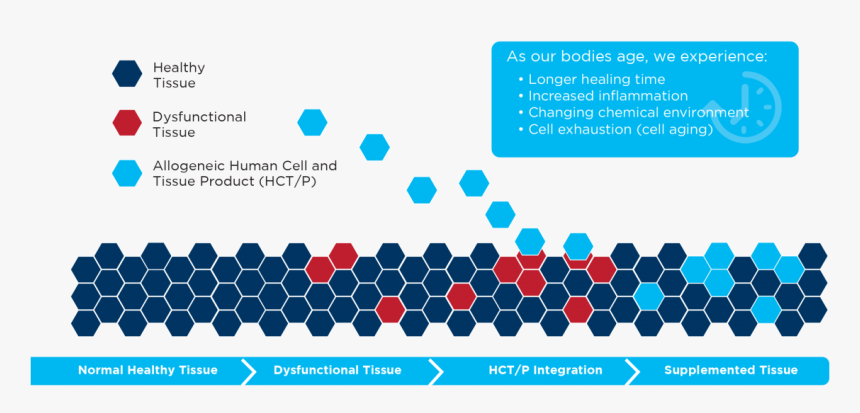 Healthy Tissue

Dysfunctional Tissue

Allogeneic Human Cell and Tissue Product (HCT/P)

As our bodies age, we experience:
• Longer healing time
• Increased inflammation
• Changing chemical environment
• Cell exhaustion (cell aging)

Normal Healthy Tissue
Dysfunctional Tissue
HCT/P Integration
Supplemented Tissue